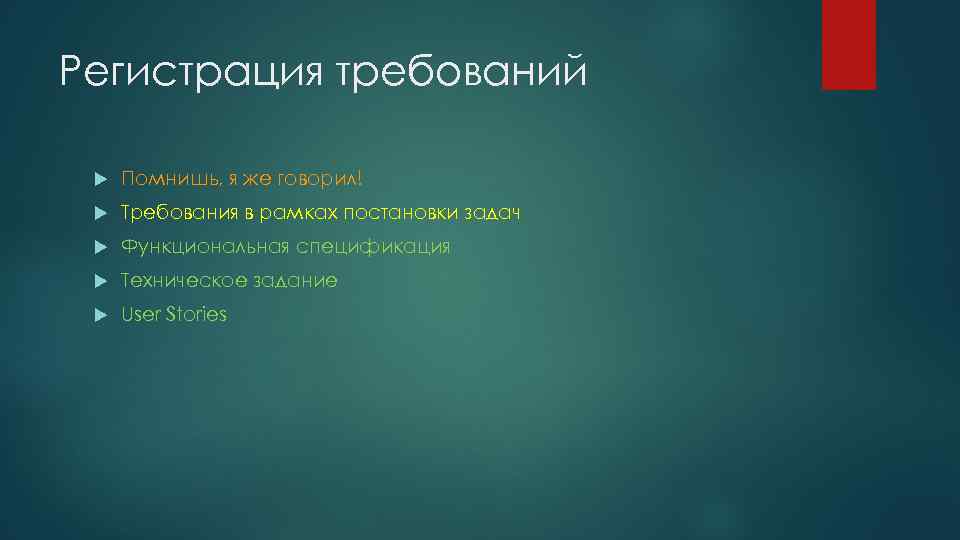 Регистрация требований

Помнишь, я же говорил!

Требования в рамках постановки задач

Функциональная спецификация

Техническое задание

User Stories